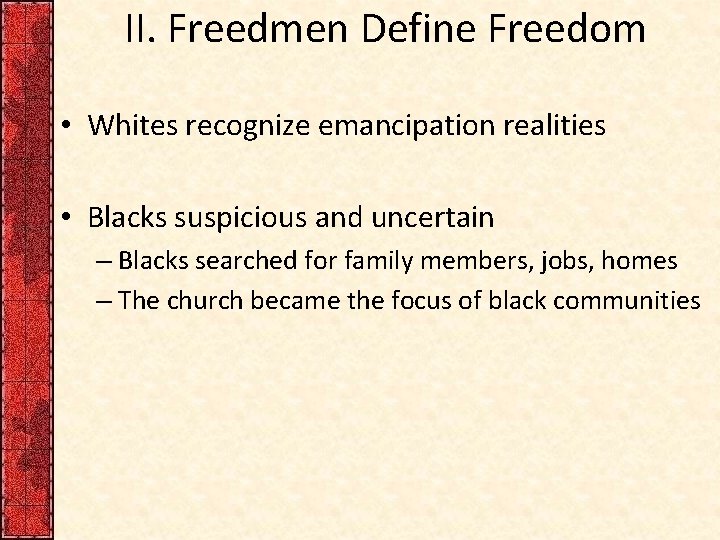 II. Freedmen Define Freedom

• Whites recognize emancipation realities

• Blacks suspicious and uncertain
– Blacks searched for family members, jobs, homes
– The church became the focus of black communities